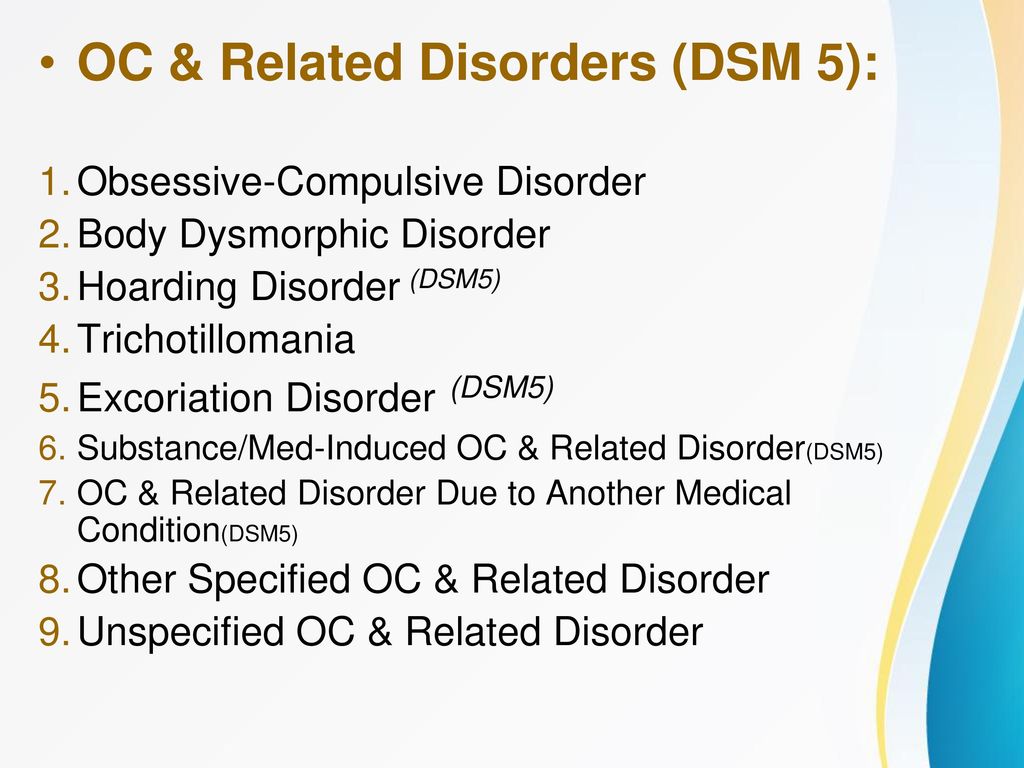 • OC & Related Disorders (DSM 5):

1. Obsessive-Compulsive Disorder
2. Body Dysmorphic Disorder
3. Hoarding Disorder (DSM5)
4. Trichotillomania
5. Excoriation Disorder (DSM5)
6. Substance/Med-Induced OC & Related Disorder(DSM5)
7. OC & Related Disorder Due to Another Medical Condition(DSM5)
8. Other Specified OC & Related Disorder
9. Unspecified OC & Related Disorder